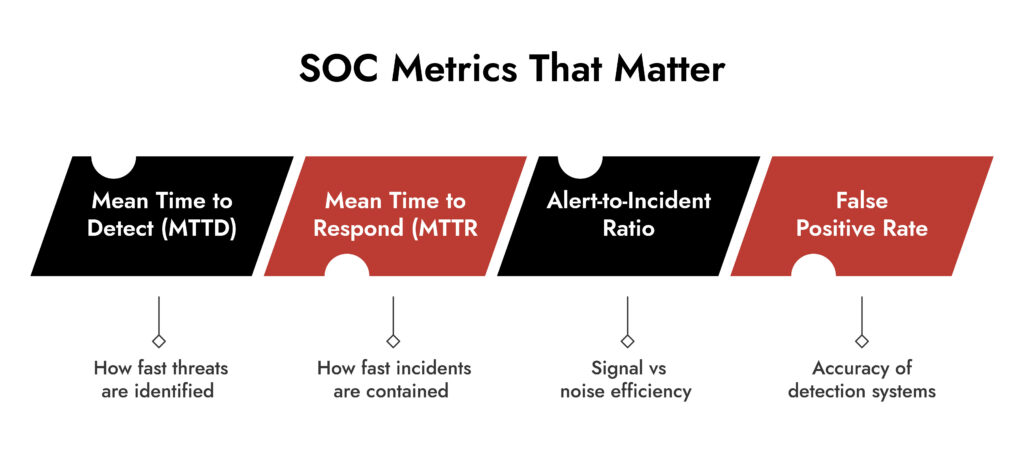 SOC Metrics That Matter

Mean Time to Detect (MTTD)

How fast threats are identified

Mean Time to Respond (MTTR

How fast incidents are contained

Alert-to-Incident Ratio

Signal vs noise efficiency

False Positive Rate

Accuracy of detection systems